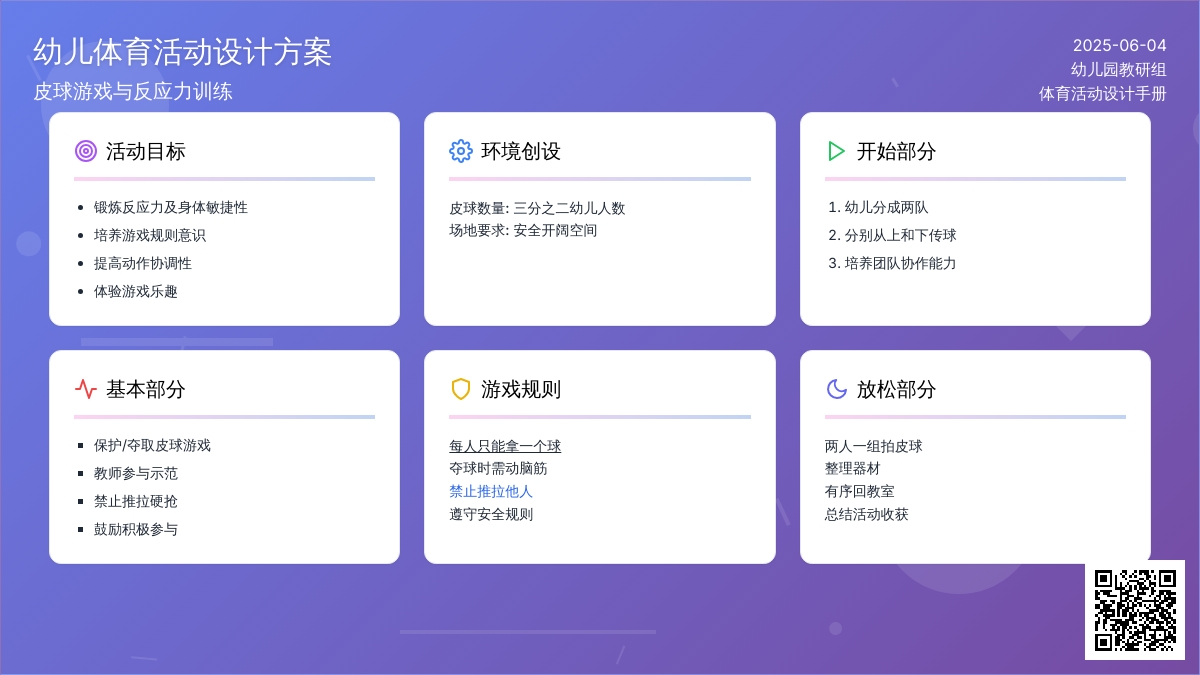 幼儿体育活动设计方案
皮球游戏与反应力训练

2025-06-04
幼儿园教研组
体育活动设计手册

活动目标

- 锻炼反应力及身体敏捷性
- 培养游戏规则意识
- 提高动作协调性
- 体验游戏乐趣

环境创设

皮球数量: 三分之二幼儿人数
场地要求: 安全开阔空间

开始部分

1. 幼儿分成两队
2. 分别从上和下传球
3. 培养团队协作能力

基本部分

- 保护/夺取皮球游戏
- 教师参与示范
- 禁止推拉硬抢
- 鼓励积极参与

游戏规则

每人只能拿一个球
夺球时需动脑筋
禁止推拉他人
遵守安全规则

放松部分

两人一组拍皮球
整理器材
有序回教室
总结活动收获